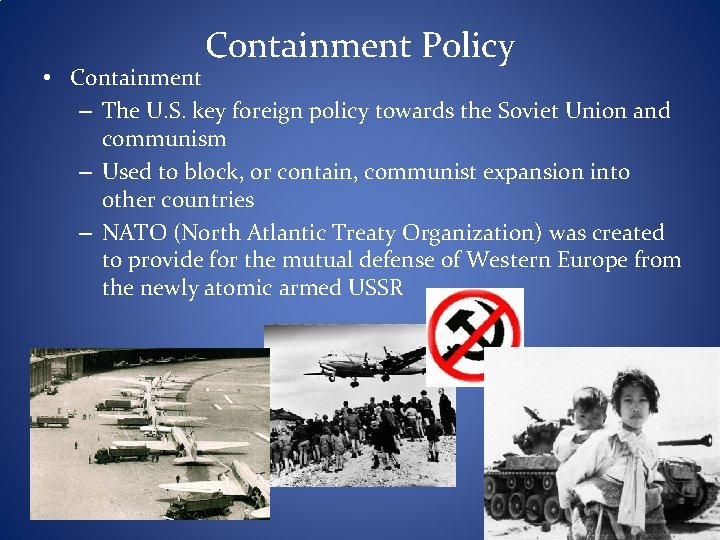 Containment Policy

• Containment
– The U.S. key foreign policy towards the Soviet Union and communism
– Used to block, or contain, communist expansion into other countries
– NATO (North Atlantic Treaty Organization) was created to provide for the mutual defense of Western Europe from the newly atomic armed USSR